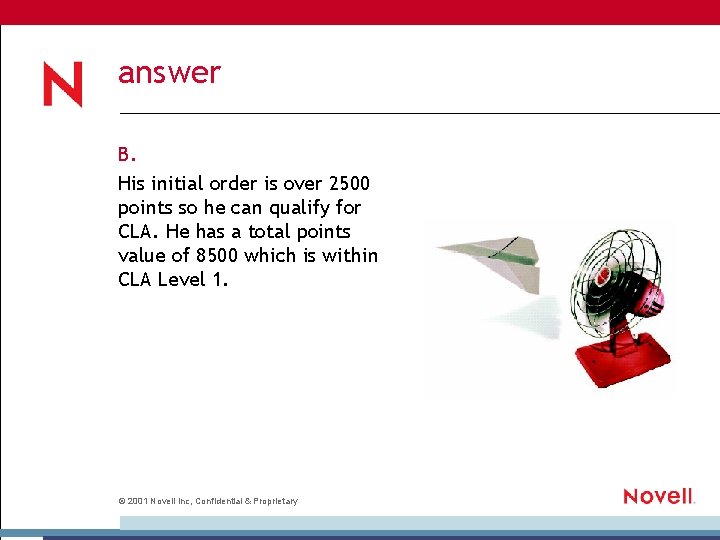 N

answer

B.

His initial order is over 2500 points so he can qualify for CLA. He has a total points value of 8500 which is within CLA Level 1.

© 2001 Novell Inc, Confidential & Proprietary

Novell.